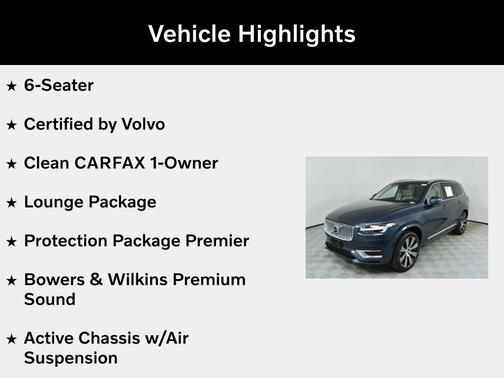 Vehicle Highlights

★ 6-Seater

★ Certified by Volvo

★ Clean CARFAX 1-Owner

★ Lounge Package

★ Protection Package Premier

★ Bowers & Wilkins Premium Sound

★ Active Chassis w/Air Suspension